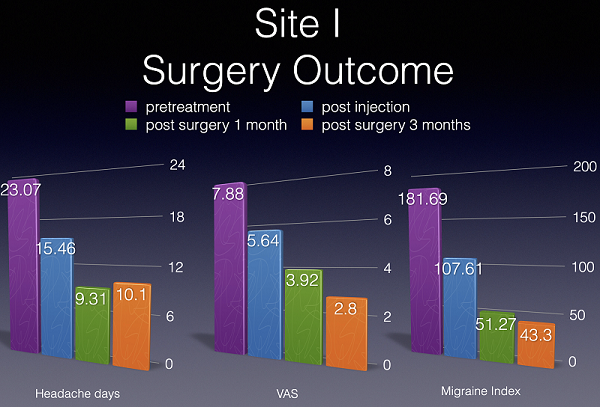 Site I
Surgery Outcome

pretreatment
post injection
post surgery 1 month
post surgery 3 months

24
18
12
6
0
23.07
15.46
9.31
10.1
Headache days

8
6
4
2
0
7.88
5.64
3.92
2.8
VAS

200
150
100
50
0
181.69
107.61
51.27
43.3
Migraine Index